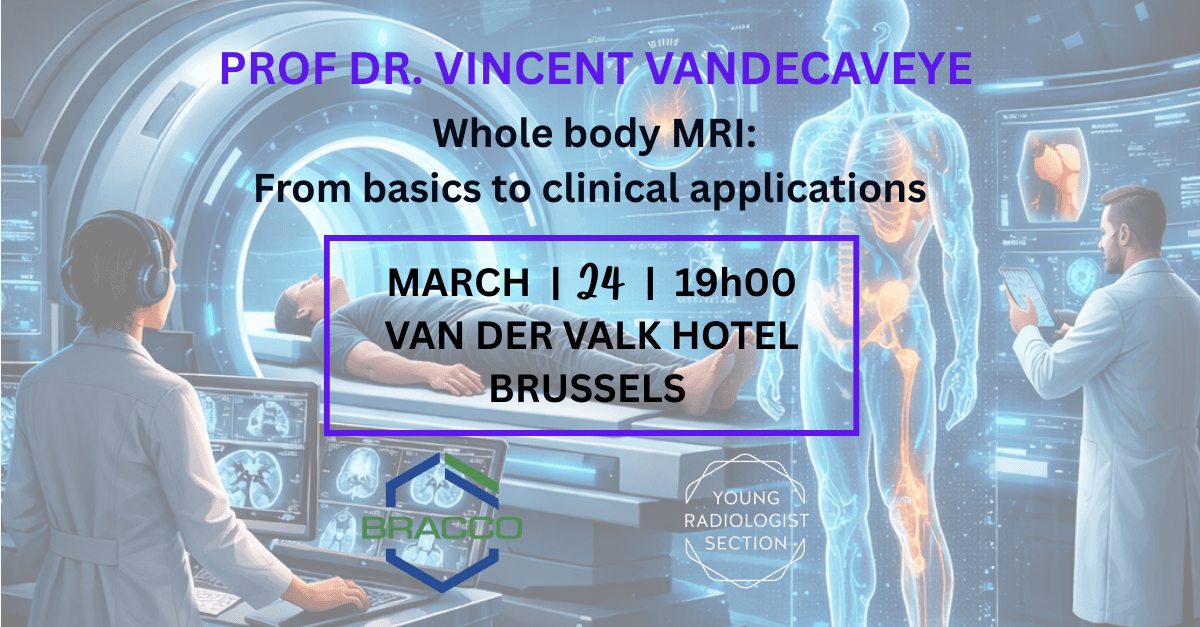 PROF DR. VINCENT VANDECAVEYE

Whole body MRI:
From basics to clinical applications

MARCH | 24 | 19h00
VAN DER VALK HOTEL
BRUSSELS

BRACCO

YOUNG
RADIOLOGIST
SECTION